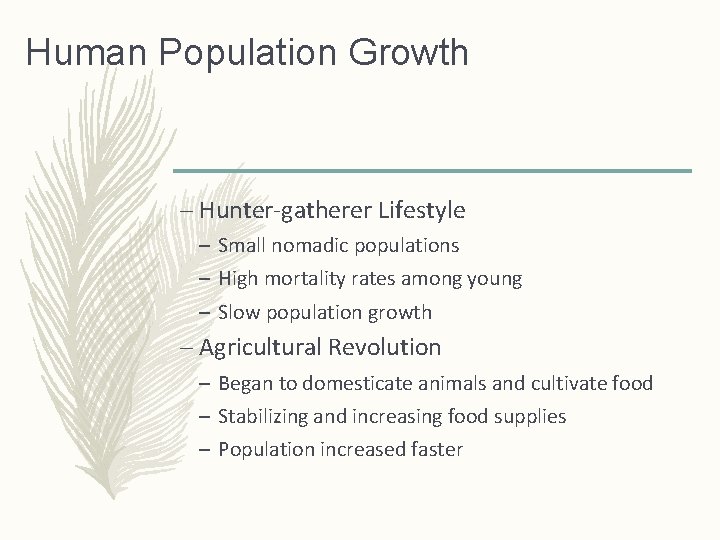 Human Population Growth

– Hunter-gatherer Lifestyle
– Small nomadic populations
– High mortality rates among young
– Slow population growth
– Agricultural Revolution
– Began to domesticate animals and cultivate food
– Stabilizing and increasing food supplies
– Population increased faster